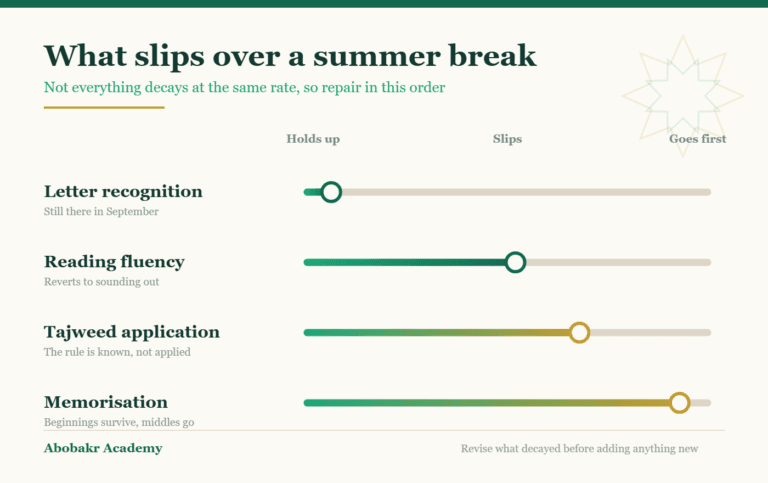 What slips over a summer break

Not everything decays at the same rate, so repair in this order

Holds up

Slips

Goes first

Letter recognition

Still there in September

Reading fluency

Reverts to sounding out

Tajweed application

The rule is known, not applied

Memorisation

Beginnings survive, middles go

Abobakr Academy

Revise what decayed before adding anything new